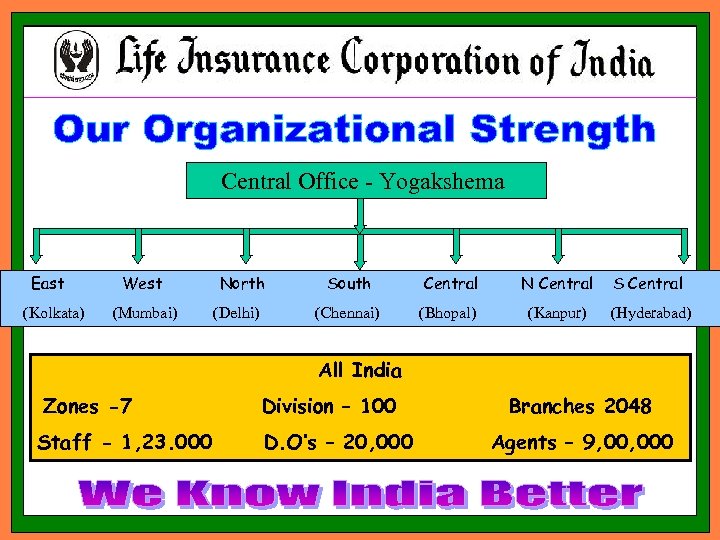 Life Insurance Corporation of India

Our Organizational Strength

Central Office - Yogakshema

East (Kolkata)

West (Mumbai)

North (Delhi)

South (Chennai)

Central (Bhopal)

N Central (Kanpur)

S Central (Hyderabad)

All India

Zones -7

Division - 100

Branches 2048

Staff - 1,23.000

D.O's - 20,000

Agents - 9,00,000

We Know India Better